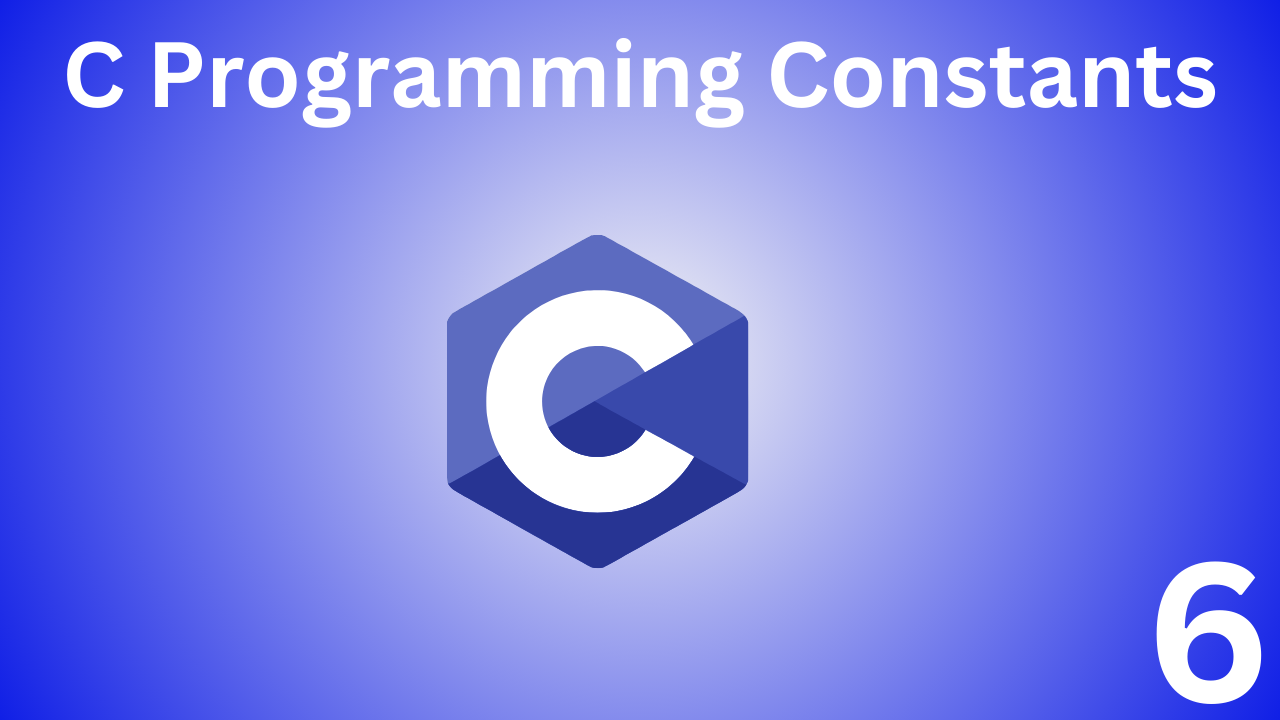 C Programming Constants

C

6